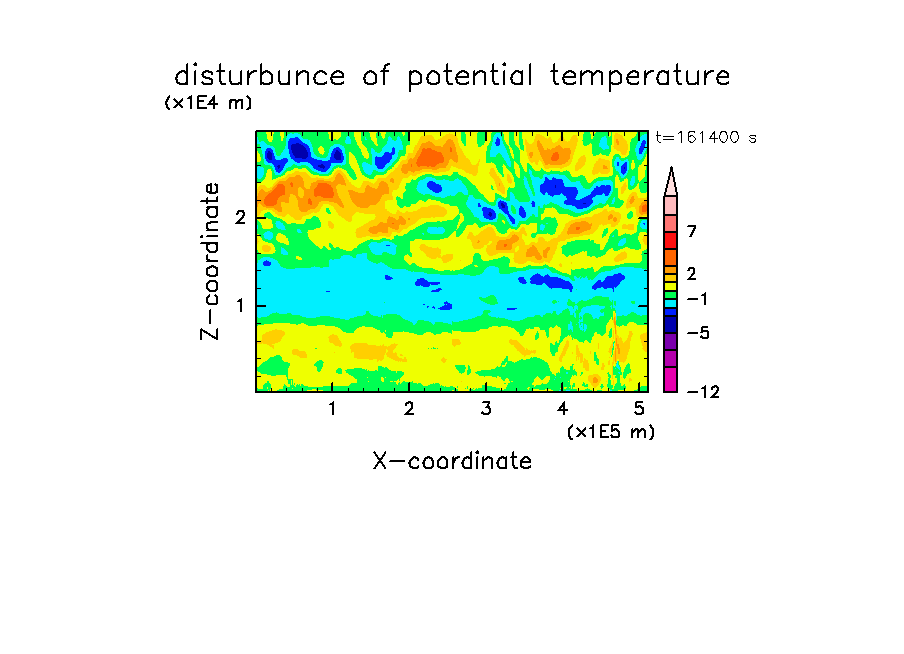 disturbunce of potential temperature

(x1E4 m)

t=161400 s

Z-coordinate

2

1

7

2

−1

−5

−12

1 2 3 4 5

(x1E5 m)

X-coordinate